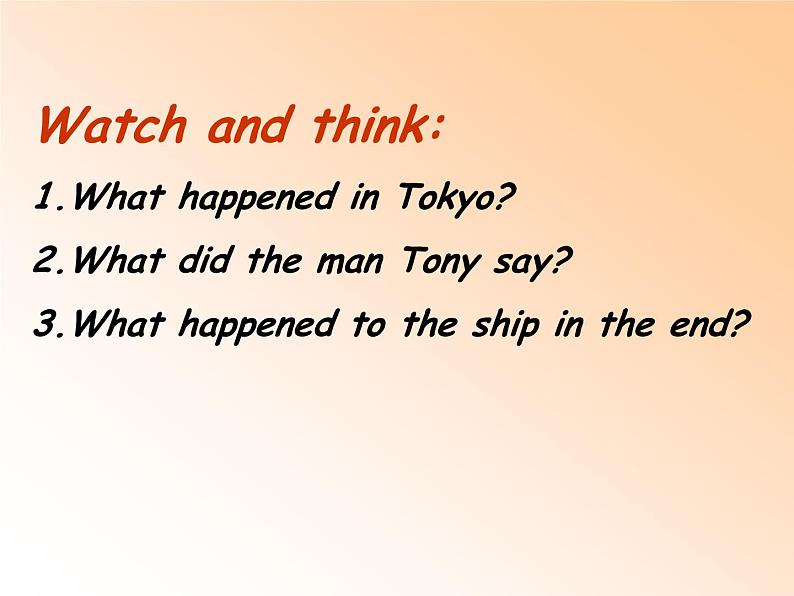 Watch and think:

1.What happened in Tokyo?

2.What did the man Tony say?

3.What happened to the ship in the end?